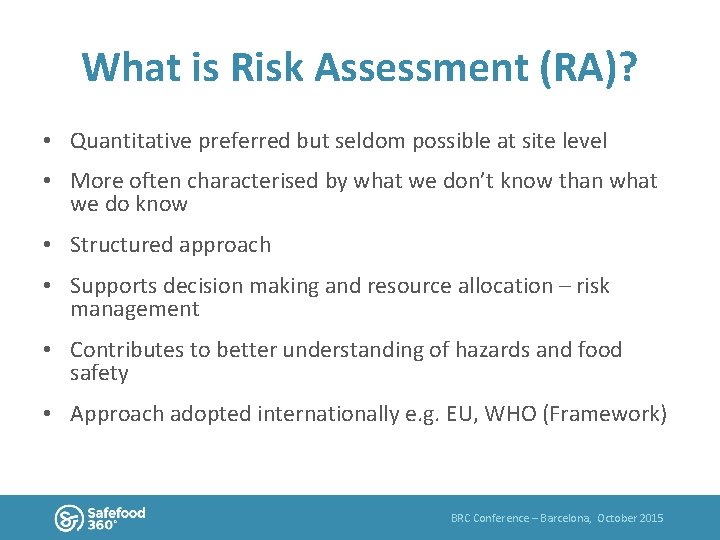 What is Risk Assessment (RA)?

• Quantitative preferred but seldom possible at site level

• More often characterised by what we don't know than what we do know

• Structured approach

• Supports decision making and resource allocation – risk management

• Contributes to better understanding of hazards and food safety

• Approach adopted internationally e.g. EU, WHO (Framework)

Safefood 360°

BRC Conference – Barcelona, October 2015